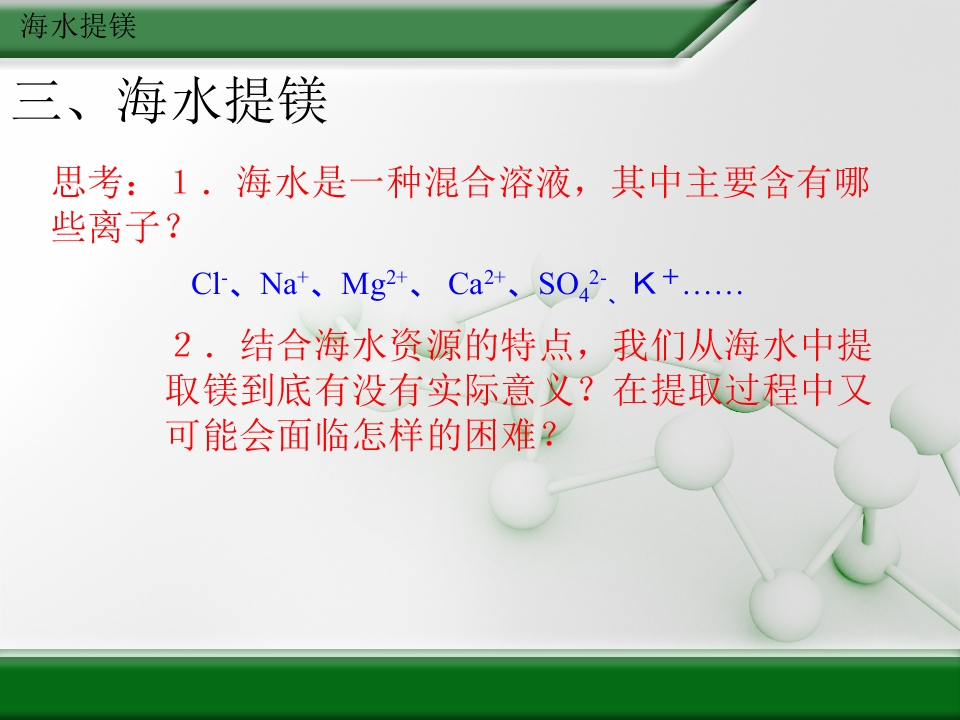 海水提镁

三、海水提镁

思考：１．海水是一种混合溶液，其中主要含有哪些离子？

$Cl^-$、$Na^+$、$Mg^{2+}$、 $Ca^{2+}$、$SO_4^{2-}$、$K^+$……

２．结合海水资源的特点，我们从海水中提取镁到底有没有实际意义？在提取过程中又可能会面临怎样的困难？